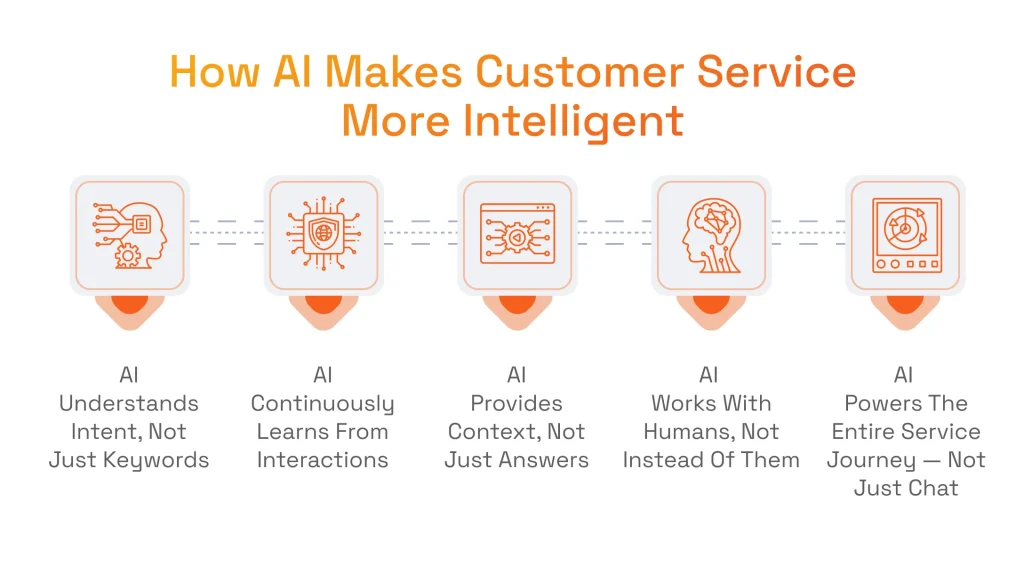 How AI Makes Customer Service More Intelligent

AI Understands Intent, Not Just Keywords

AI Continuously Learns From Interactions

AI Provides Context, Not Just Answers

AI Works With Humans, Not Instead Of Them

AI Powers The Entire Service Journey — Not Just Chat